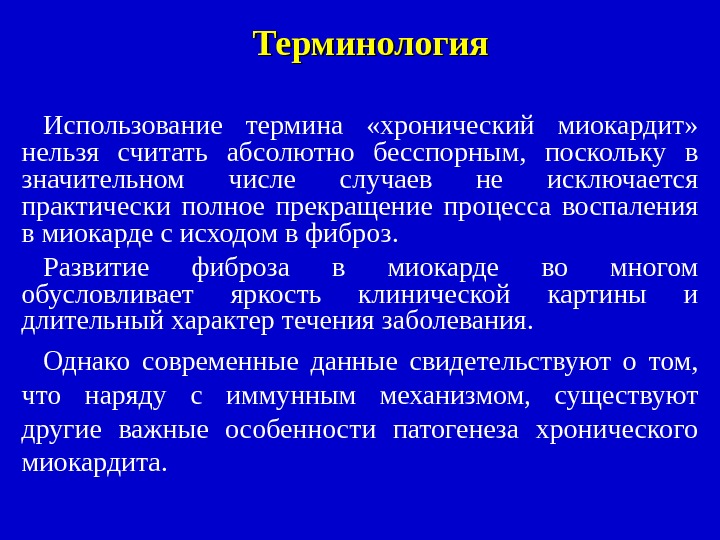 Терминология

Использование термина «хронический миокардит» нельзя считать абсолютно бесспорным, поскольку в значительном числе случаев не исключается практически полное прекращение процесса воспаления в миокарде с исходом в фиброз.

Развитие фиброза в миокарде во многом обусловливает яркость клинической картины и длительный характер течения заболевания.

Однако современные данные свидетельствуют о том, что наряду с иммунным механизмом, существуют другие важные особенности патогенеза хронического миокардита.